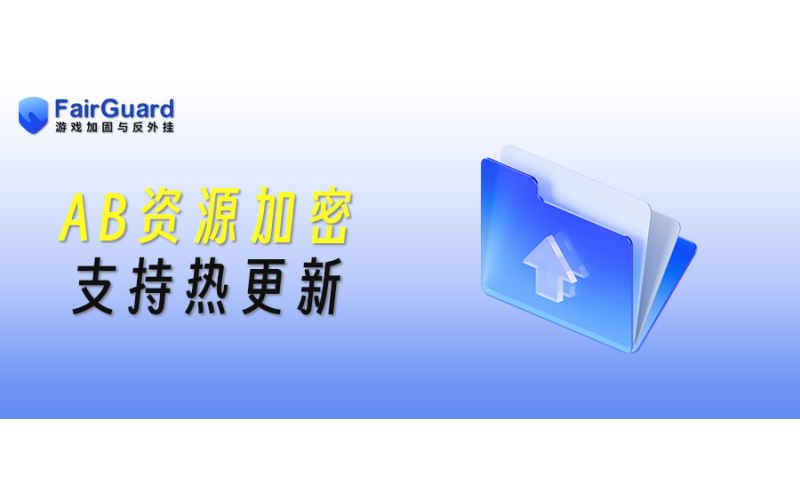 FairGuard
游戏加固与反外挂

AB资源加密
支持热更新